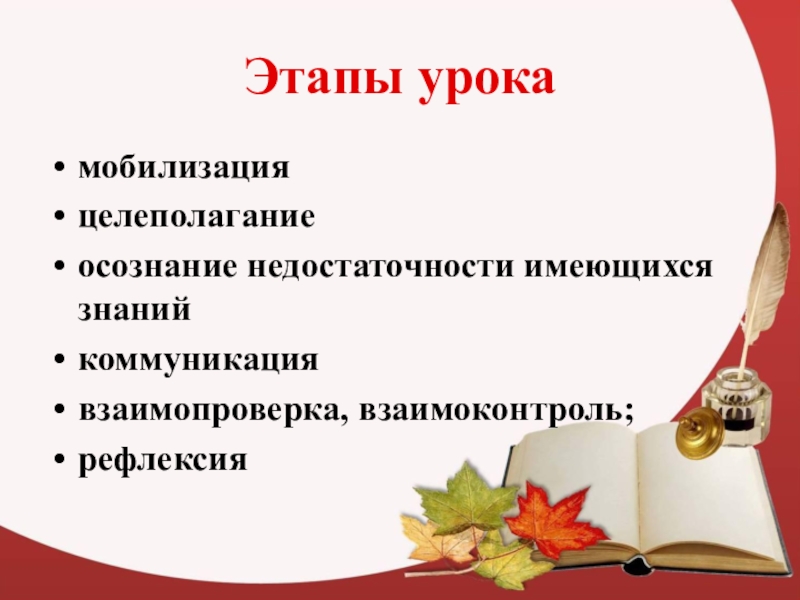 Этапы урока

• мобилизация
• целеполагание
• осознание недостаточности имеющихся знаний
• коммуникация
• взаимопроверка, взаимоконтроль;
• рефлексия